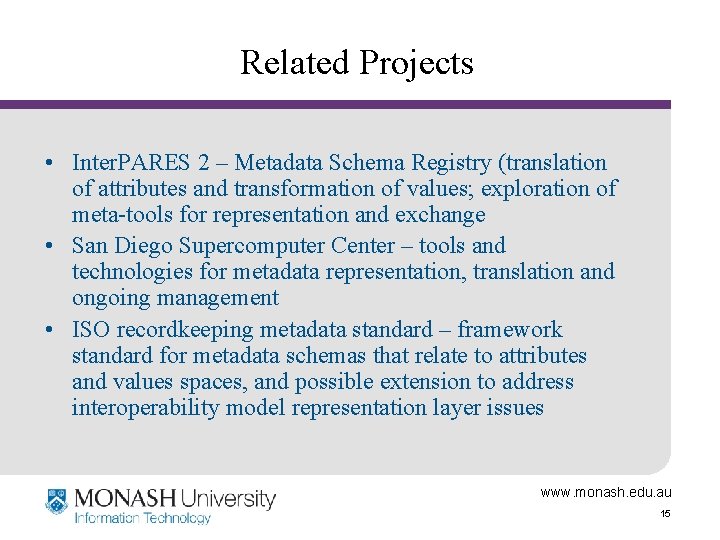 Related Projects

• InterPARES 2 – Metadata Schema Registry (translation of attributes and transformation of values; exploration of meta-tools for representation and exchange
• San Diego Supercomputer Center – tools and technologies for metadata representation, translation and ongoing management
• ISO recordkeeping metadata standard – framework standard for metadata schemas that relate to attributes and values spaces, and possible extension to address interoperability model representation layer issues

MONASH University
Information Technology

www.monash.edu.au
15